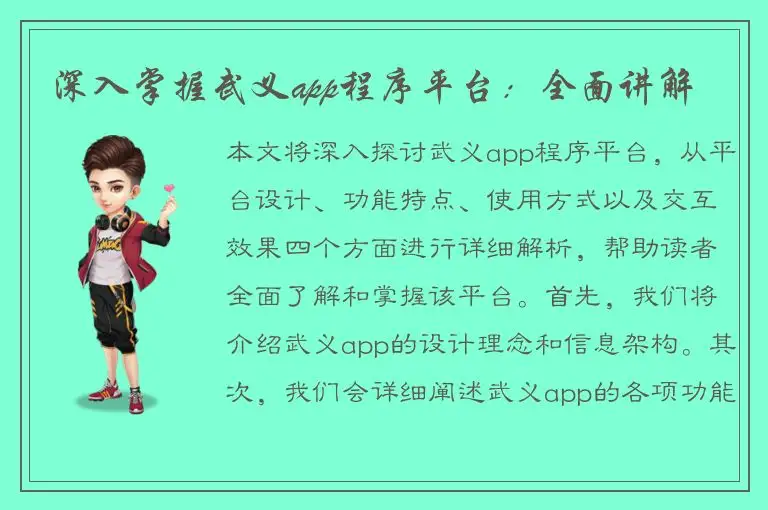 深入掌握武义app程序平台：全面讲解

本文将深入探讨武义app程序平台，从平台设计、功能特点、使用方式以及交互效果四个方面进行详细解析，帮助读者全面了解和掌握该平台。首先，我们将介绍武义app的设计理念和信息架构。其次，我们会详细阐述武义app的各项功能